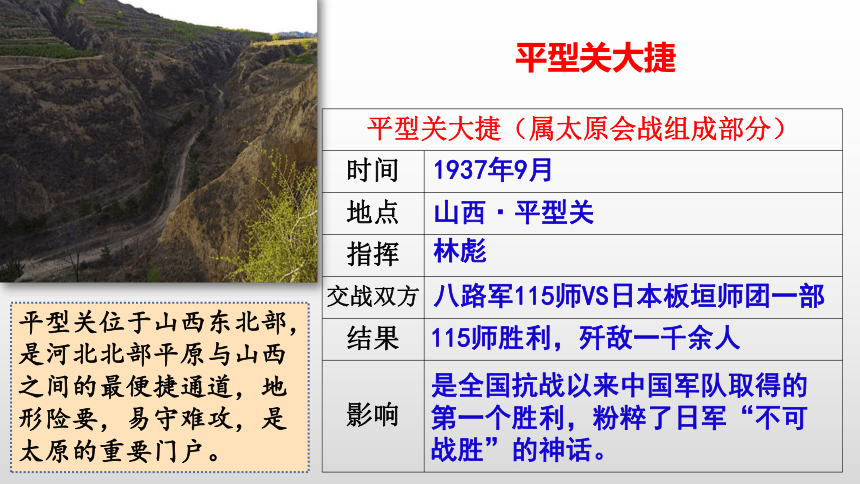 平型关大捷

| 平型关大捷（属太原会战组成部分） | |
|---|---|
| 时间 | 1937年9月 |
| 地点 | 山西·平型关 |
| 指挥 | 林彪 |
| 交战双方 | 八路军115师VS日本板垣师团一部 |
| 结果 | 115师胜利，歼敌一千余人 |
| 影响 | 是全国抗战以来中国军队取得的第一个胜利，粉粹了日军“不可战胜”的神话。 |

平型关位于山西东北部，是河北北部平原与山西之间的最便捷通道，地形险要，易守难攻，是太原的重要门户。